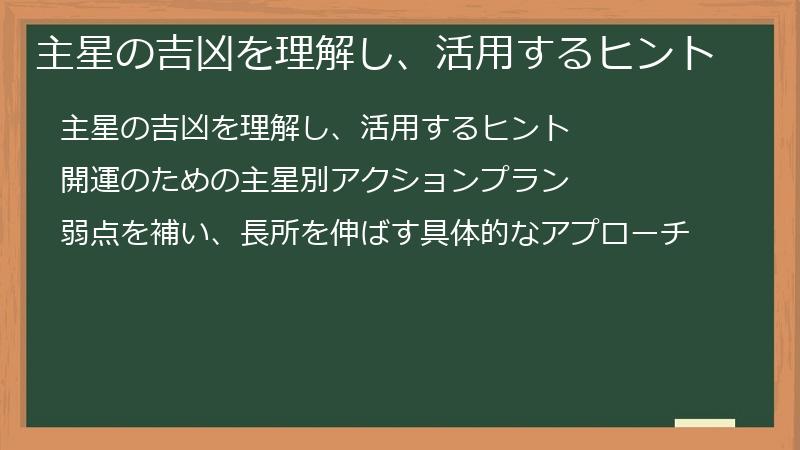 主星の吉凶を理解し、活用するヒント

主星の吉凶を理解し、活用するヒント

開運のための主星別アクションプラン

弱点を補い、長所を伸ばす具体的なアプローチ